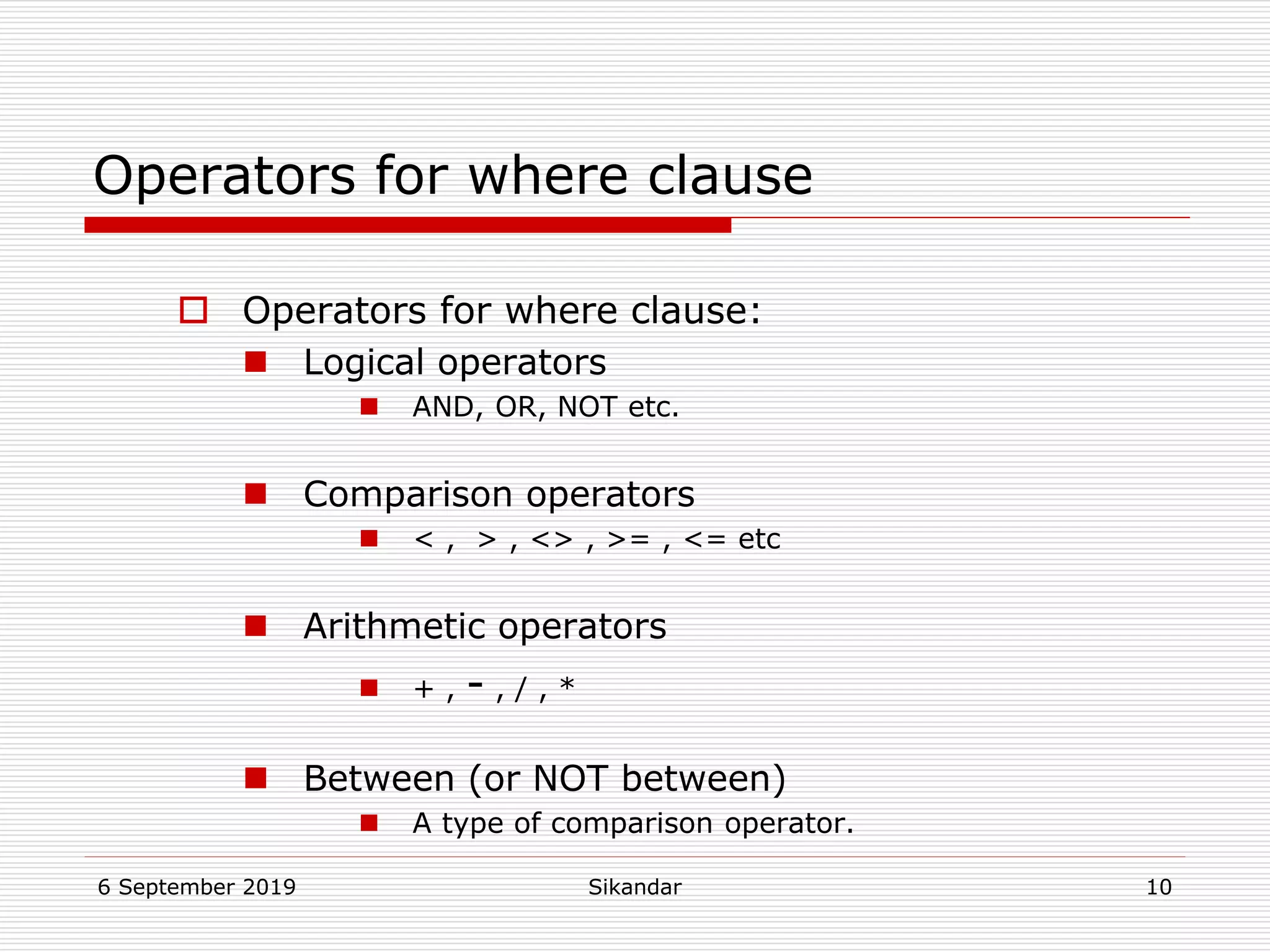 Operators for where clause

Operators for where clause:

Logical operators

AND, OR, NOT etc.

Comparison operators

< , > , <> , >= , <= etc

Arithmetic operators

+ , - , / , *

Between (or NOT between)

A type of comparison operator.

6 September 2019 Sikandar 10